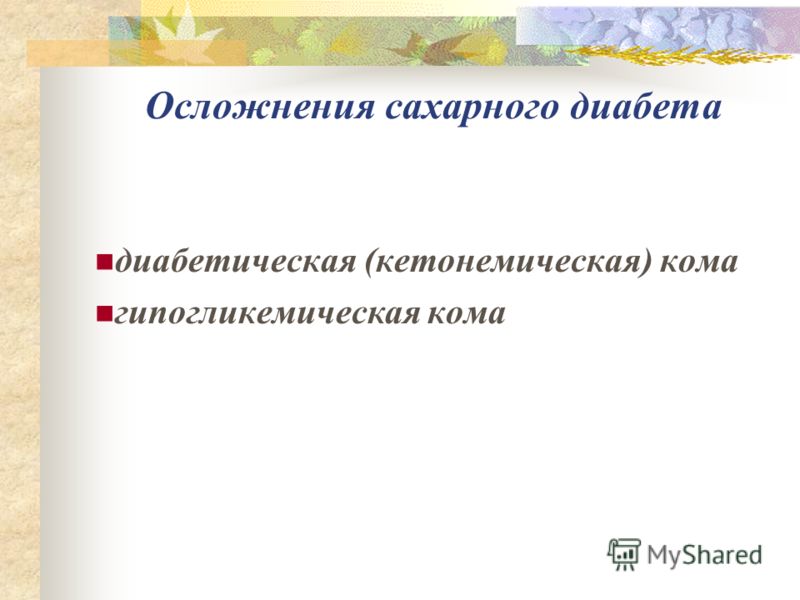 Осложнения сахарного диабета

диабетическая (кетонемическая) кома
гипогликемическая кома

MyShared